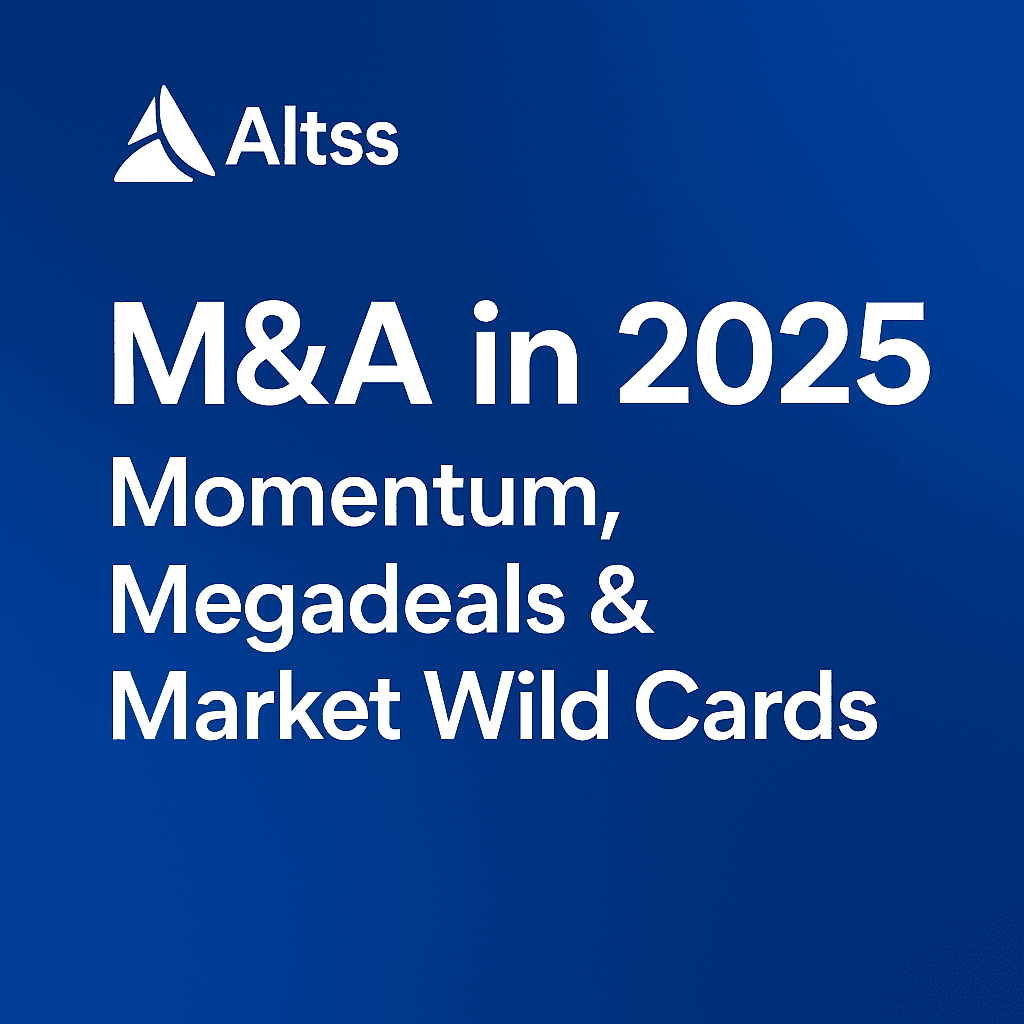 Altss

M&A in 2025

Momentum, Megadeals & Market Wild Cards